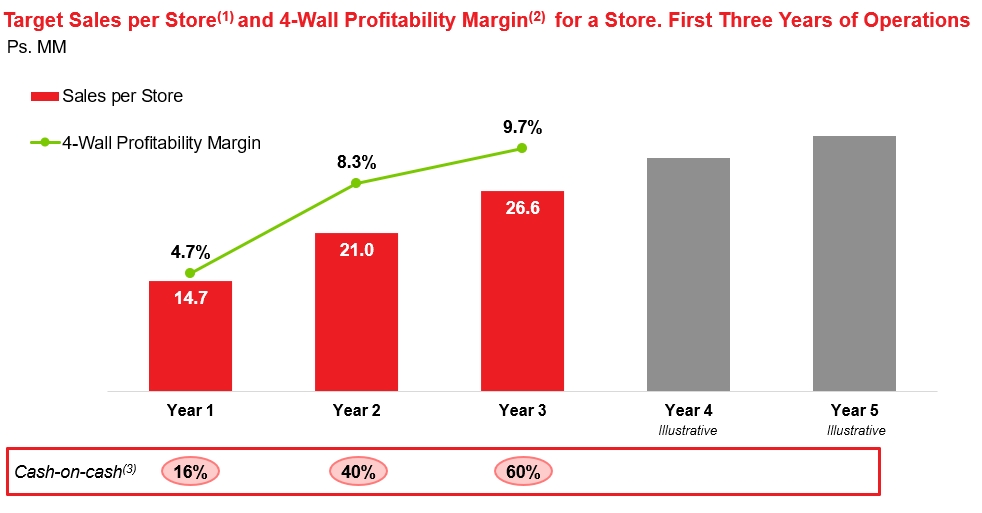 Target Sales per Store$^{(1)}$ and 4-Wall Profitability Margin$^{(2)}$ for a Store. First Three Years of Operations
Ps. MM

Sales per Store
4-Wall Profitability Margin

4.7%
8.3%
9.7%

14.7
21.0
26.6

Year 1
Year 2
Year 3
Year 4
Illustrative
Year 5
Illustrative

Cash-on-cash$^{(3)}$ 16% 40% 60%